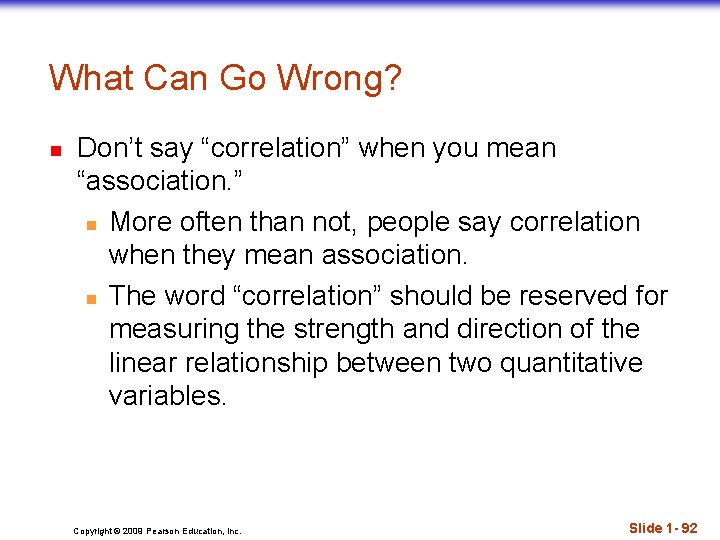 What Can Go Wrong?

Don’t say “correlation” when you mean “association.”

More often than not, people say correlation when they mean association.

The word “correlation” should be reserved for measuring the strength and direction of the linear relationship between two quantitative variables.

Copyright © 2009 Pearson Education, Inc.

Slide 1- 92